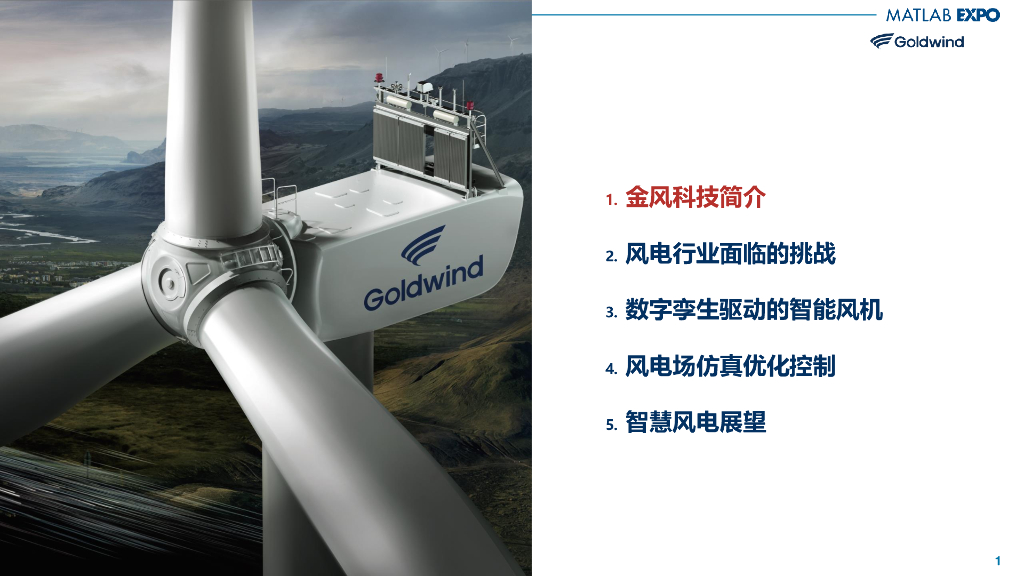 MATLAB EXPO
Goldwind

Goldwind

1. 金风科技简介
2. 风电行业面临的挑战
3. 数字孪生驱动的智能风机
4. 风电场仿真优化控制
5. 智慧风电展望

1